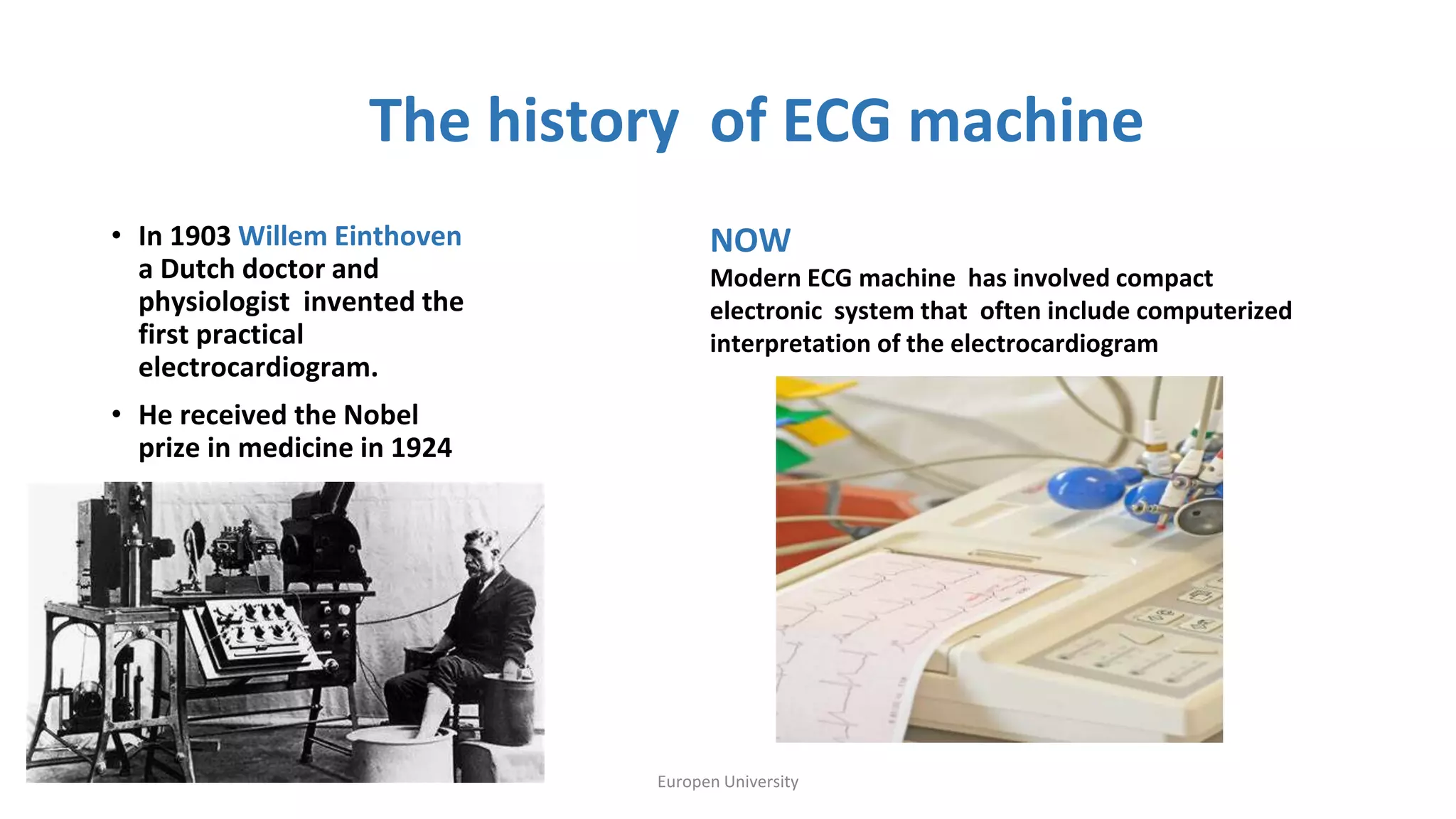 The history of ECG machine

• In 1903 Willem Einthoven a Dutch doctor and physiologist invented the first practical electrocardiogram.

• He received the Nobel prize in medicine in 1924

NOW
Modern ECG machine has involved compact electronic system that often include computerized interpretation of the electrocardiogram

Europen University